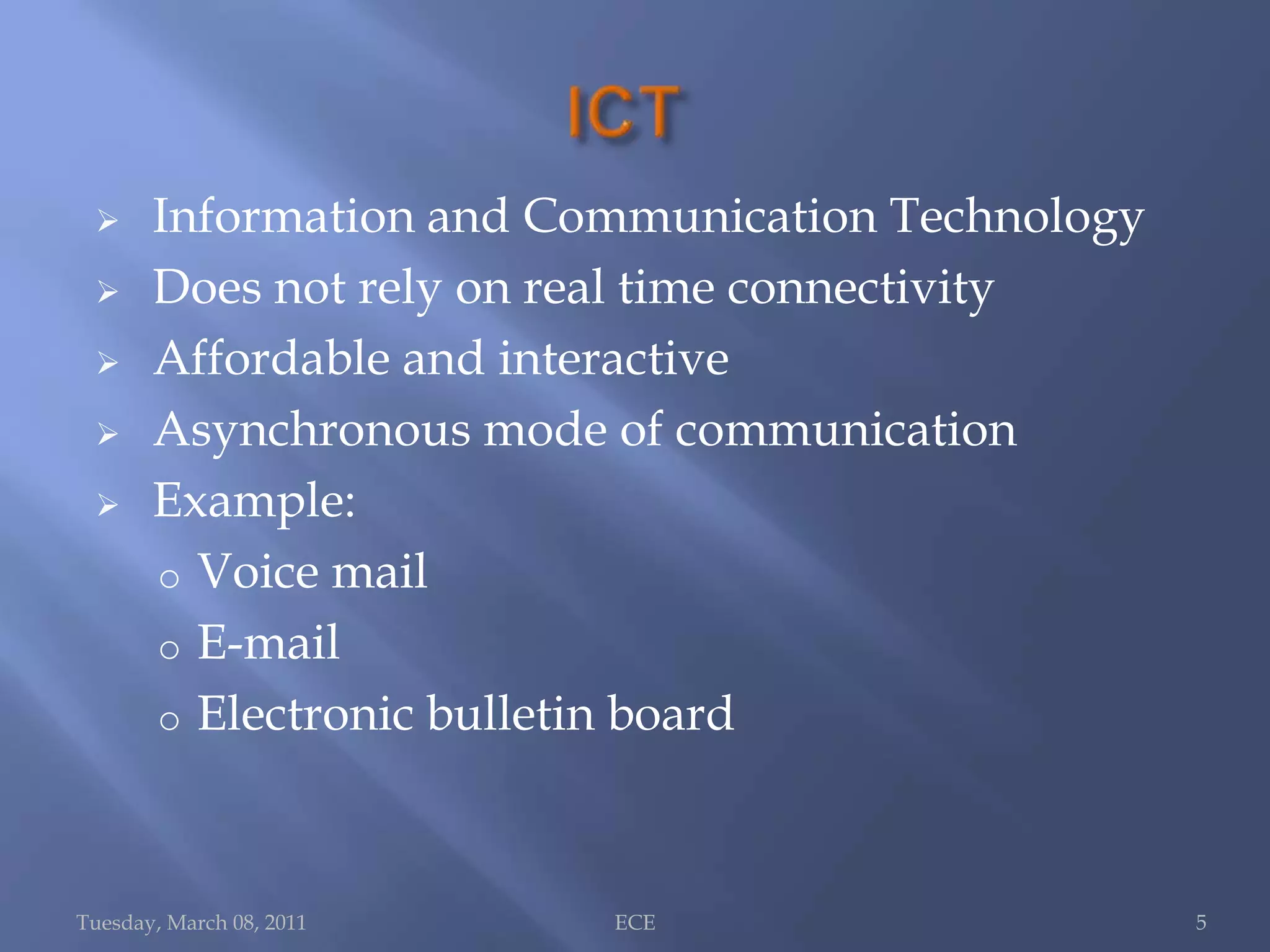 ICT

➢ Information and Communication Technology
➢ Does not rely on real time connectivity
➢ Affordable and interactive
➢ Asynchronous mode of communication
➢ Example:
o Voice mail
o E-mail
o Electronic bulletin board

Tuesday, March 08, 2011
ECE
5